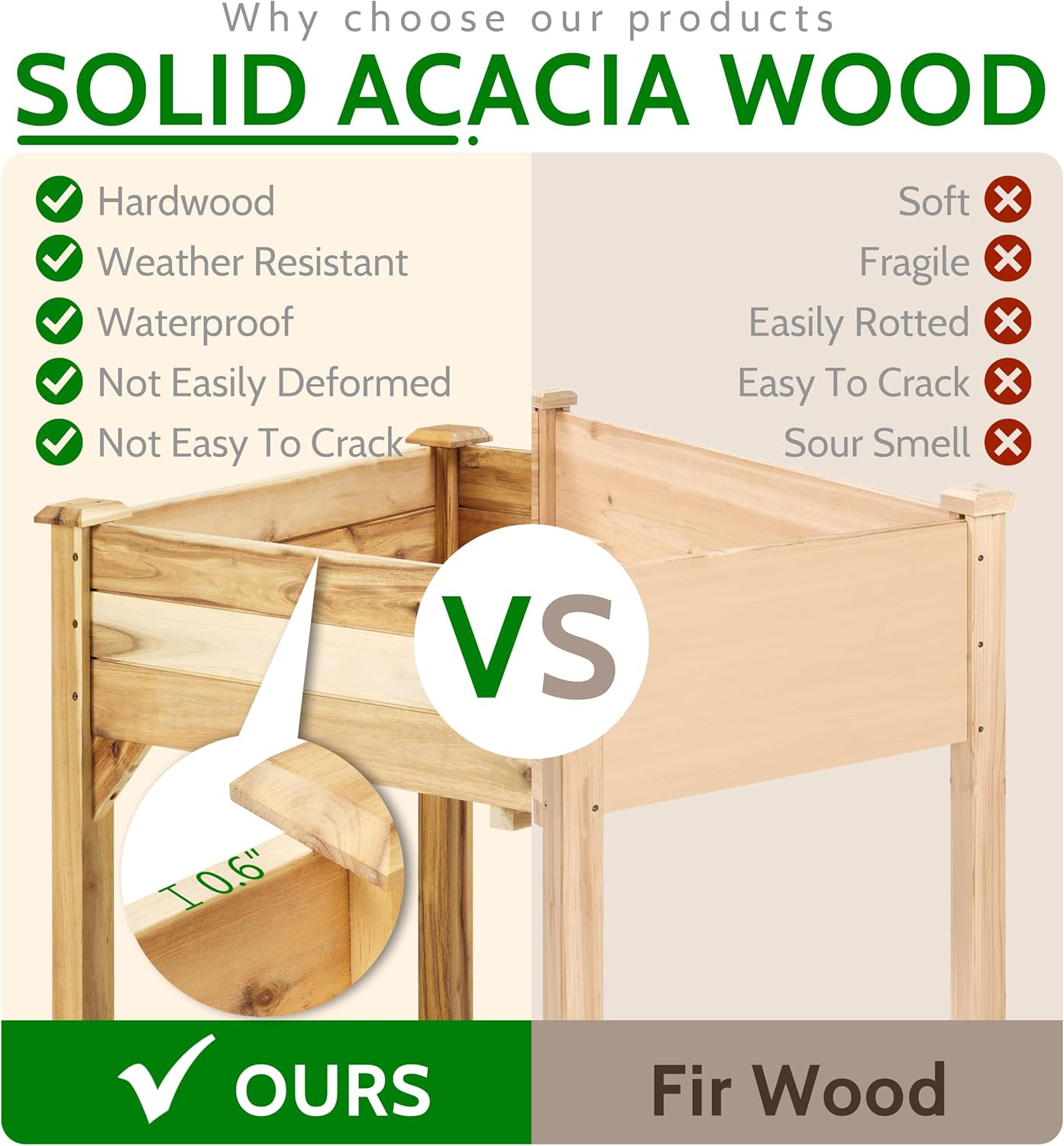 Why choose our products

SOLID ACACIA WOOD

Hardwood
Weather Resistant
Waterproof
Not Easily Deformed
Not Easy To Crack

Soft
Fragile
Easily Rotted
Easy To Crack
Sour Smell

VS

0.6"

OURS

Fir Wood